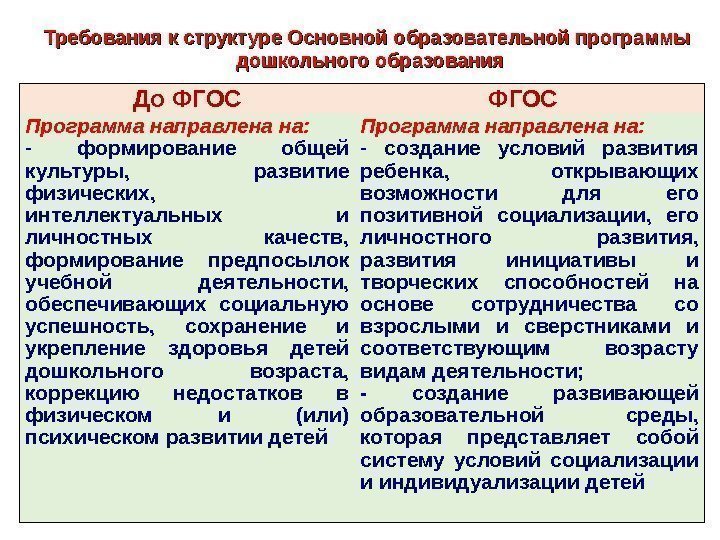 Требования к структуре Основной образовательной программы дошкольного образования

| До ФГОС | ФГОС |
|---|---|
| Программа направлена на: - формирование общей культуры, развитие физических, интеллектуальных и личностных качеств, формирование предпосылок учебной деятельности, обеспечивающих социальную успешность, сохранение и укрепление здоровья детей дошкольного возраста, коррекцию недостатков в физическом и (или) психическом развитии детей | Программа направлена на: - создание условий развития ребенка, открывающих возможности для его позитивной социализации, его личностного развития, развития инициативы и творческих способностей на основе сотрудничества со взрослыми и сверстниками и соответствующим возрасту видам деятельности; - создание развивающей образовательной среды, которая представляет собой систему условий социализации и индивидуализации детей |